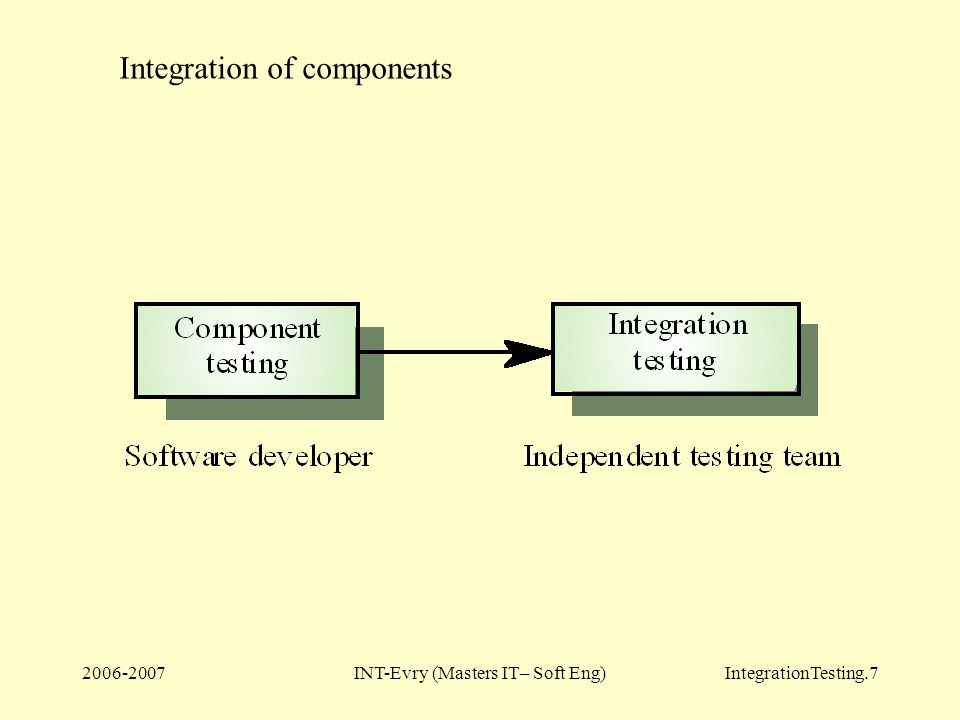 Integration of components

Component testing

Integration testing

Software developer

Independent testing team

2006-2007

INT-Evry (Masters IT– Soft Eng)

IntegrationTesting.7